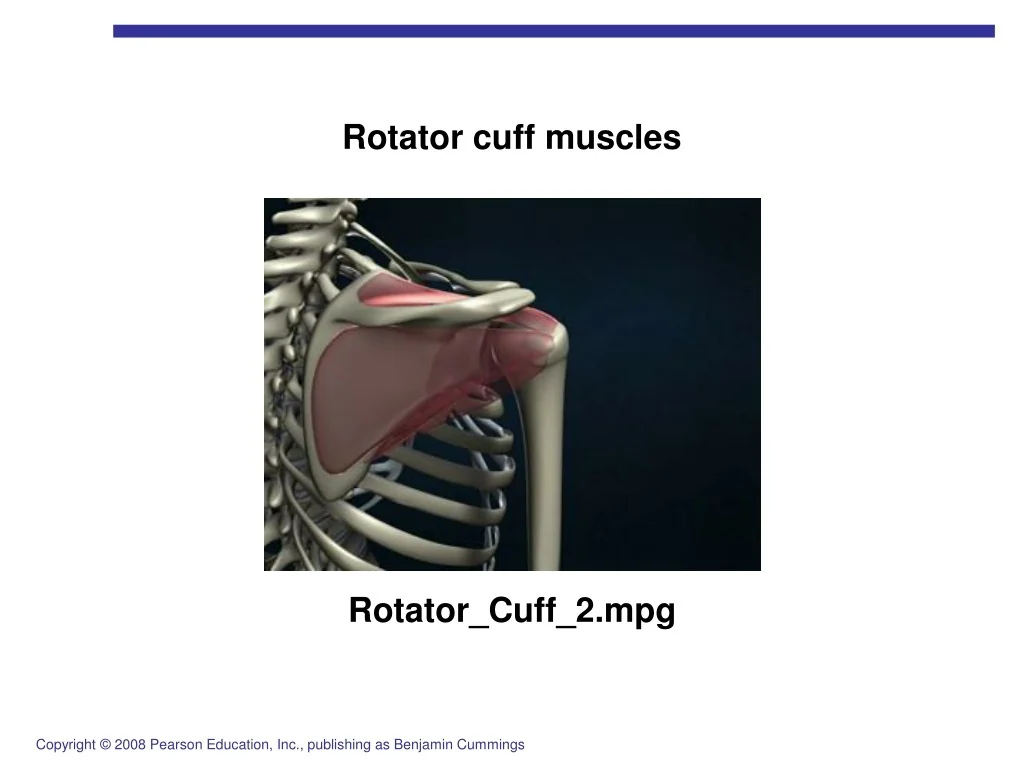 Rotator cuff muscles

Rotator_Cuff_2.mpg

Copyright © 2008 Pearson Education, Inc., publishing as Benjamin Cummings